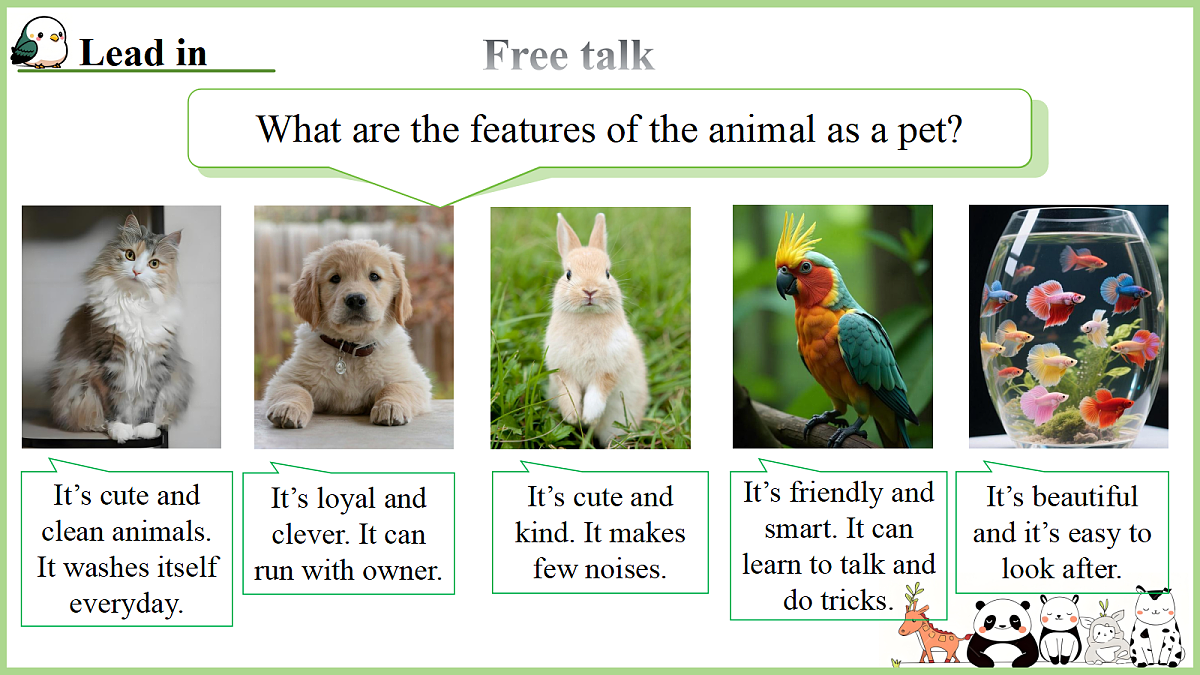 Lead in

Free talk

What are the features of the animal as a pet?

It's cute and clean animals. It washes itself everyday.

It's loyal and clever. It can run with owner.

It's cute and kind. It makes few noises.

It's friendly and smart. It can learn to talk and do tricks.

It's beautiful and it's easy to look after.